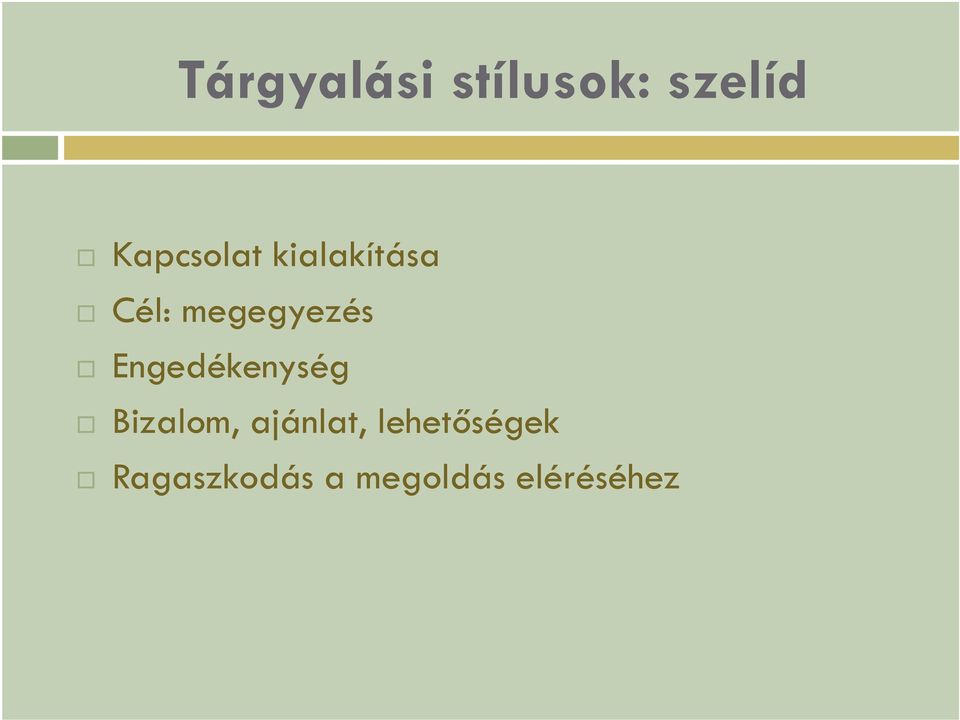 Tárgyalási stílusok: szelíd

□ Kapcsolat kialakítása
□ Cél: megegyezés
□ Engedékenység
□ Bizalom, ajánlat, lehetőségek
□ Ragaszkodás a megoldás eléréséhez